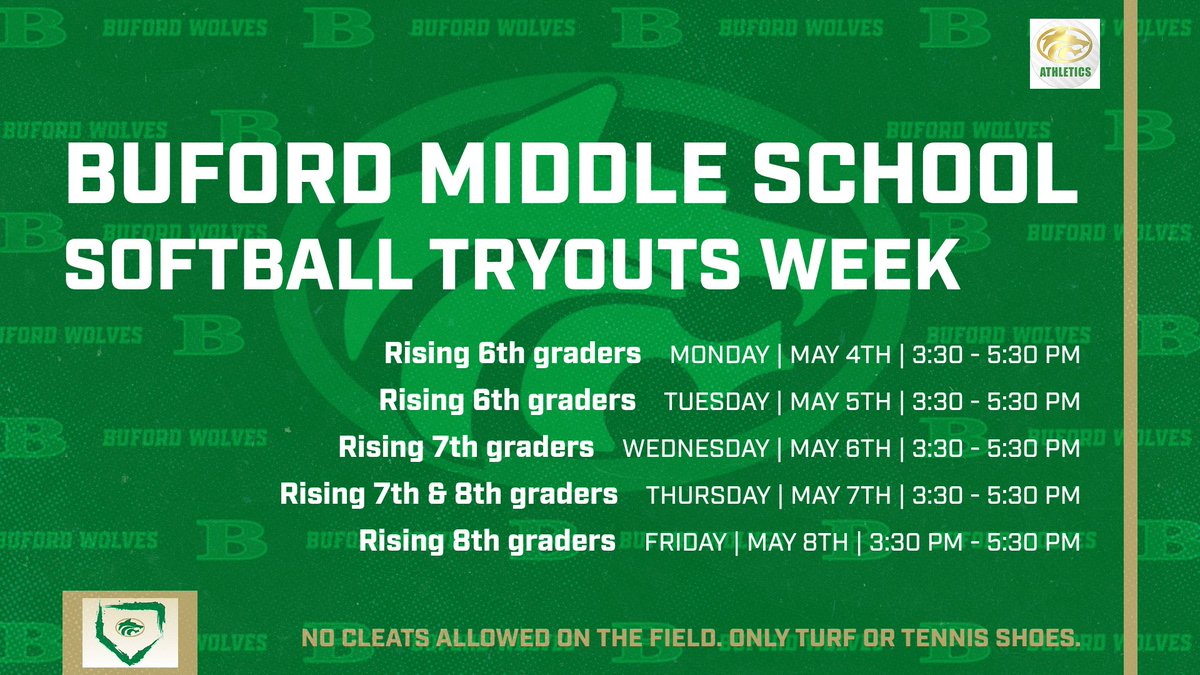 ATHLETICS

BUFORD MIDDLE SCHOOL
SOFTBALL TRYOUTS WEEK

Rising 6th graders MONDAY | MAY 4TH | 3:30 - 5:30 PM
Rising 6th graders TUESDAY | MAY 5TH | 3:30 - 5:30 PM
Rising 7th graders WEDNESDAY | MAY 6TH | 3:30 - 5:30 PM
Rising 7th & 8th graders THURSDAY | MAY 7TH | 3:30 - 5:30 PM
Rising 8th graders FRIDAY | MAY 8TH | 3:30 PM - 5:30 PM

NO CLEATS ALLOWED ON THE FIELD. ONLY TURF OR TENNIS SHOES.